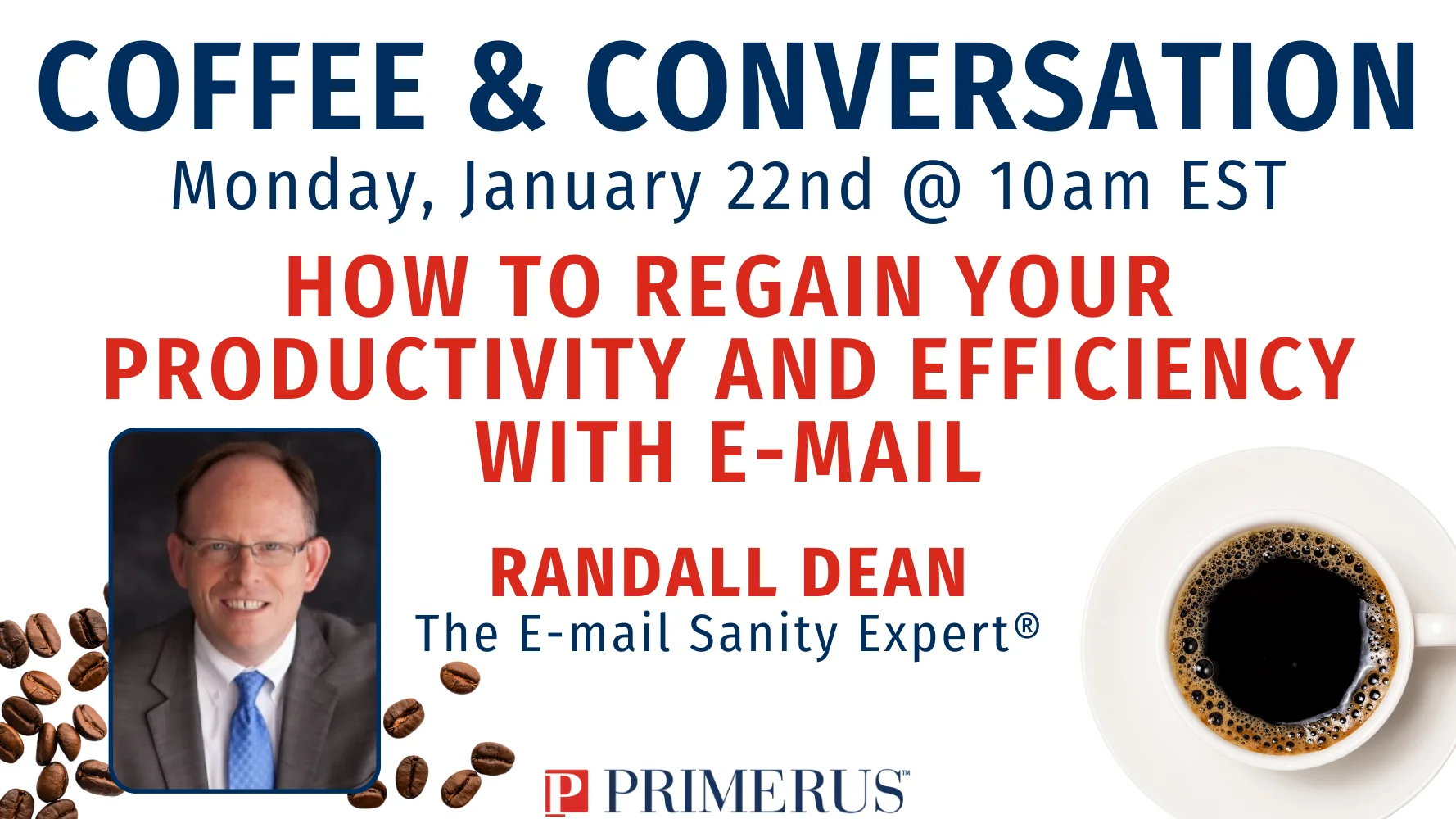 COFFEE & CONVERSATION
Monday, January 22nd @ 10am EST

HOW TO REGAIN YOUR PRODUCTIVITY AND EFFICIENCY WITH E-MAIL

RANDALL DEAN
The E-mail Sanity Expert®

P PRIMERUS™